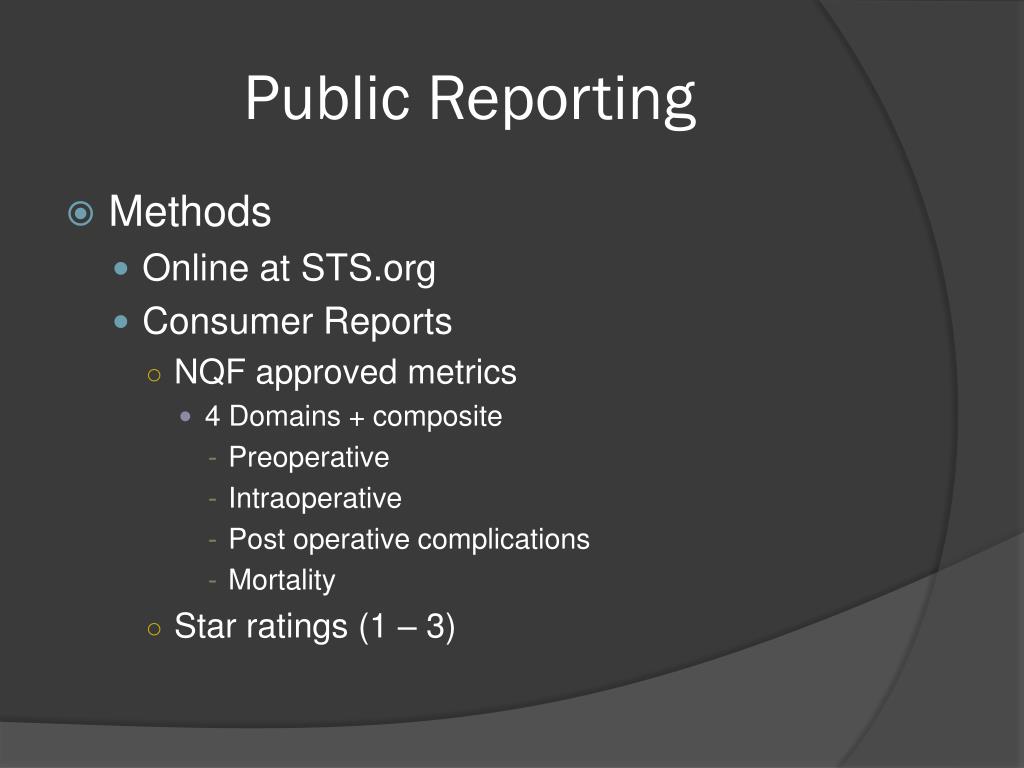 Public Reporting

Methods
Online at STS.org
Consumer Reports
NQF approved metrics
4 Domains + composite
- Preoperative
- Intraoperative
- Post operative complications
- Mortality
Star ratings (1 – 3)